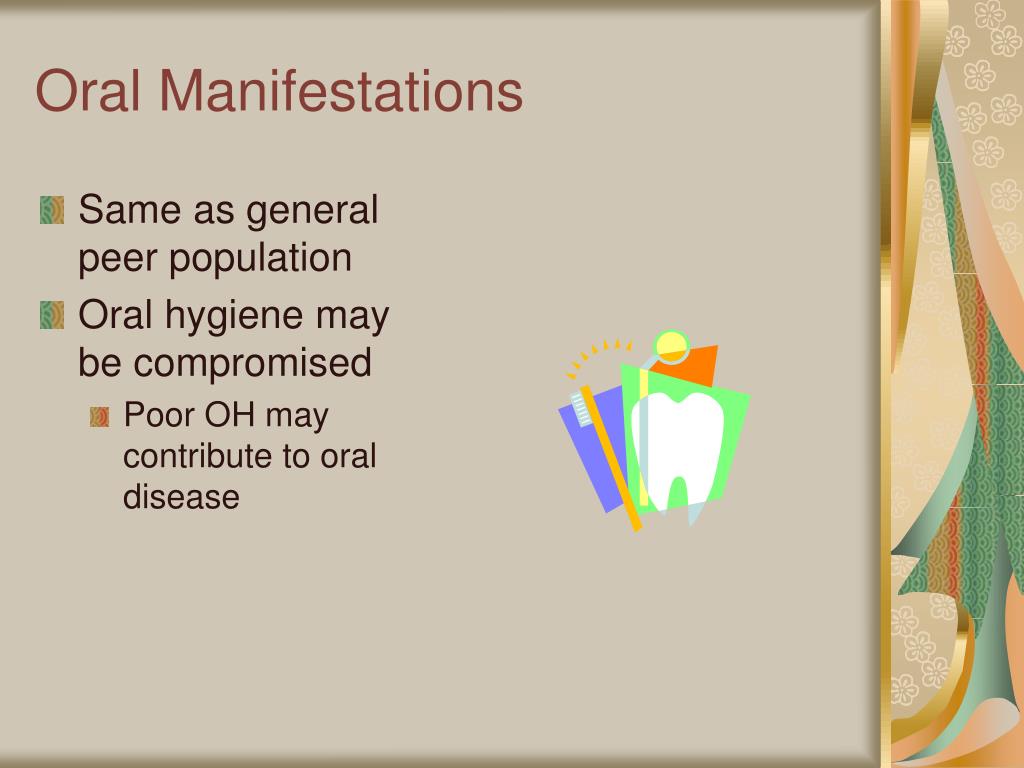 Oral Manifestations

Same as general peer population

Oral hygiene may be compromised

Poor OH may contribute to oral disease